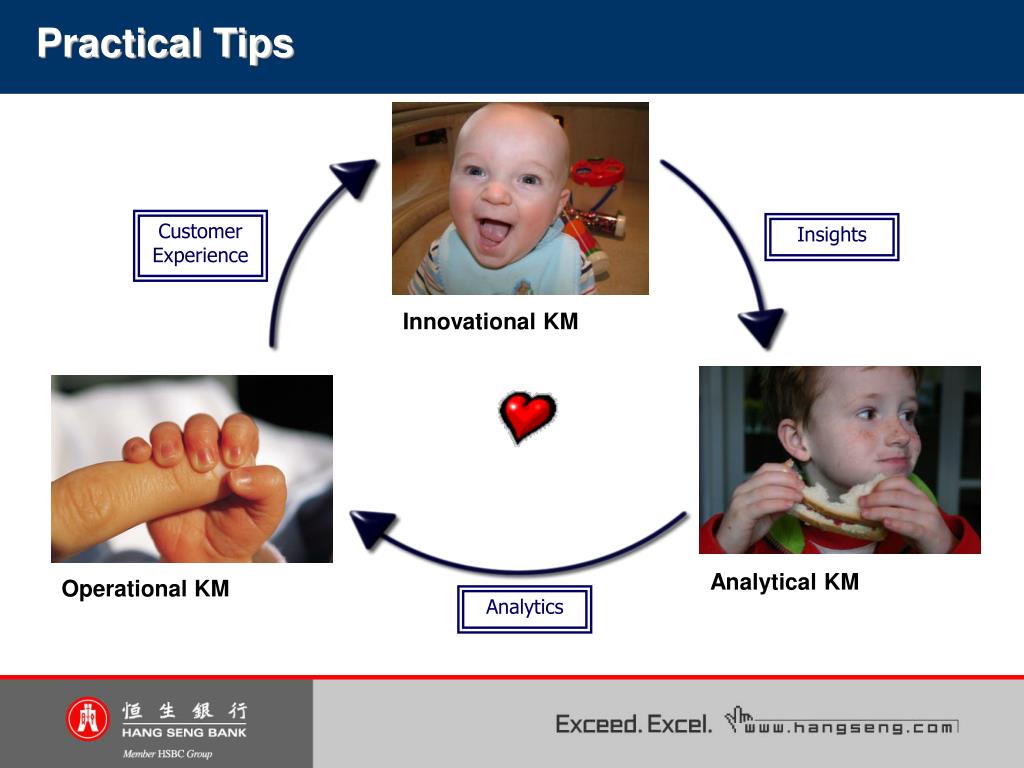 Practical Tips

Customer Experience

Insights

Innovational KM

Operational KM

Analytical KM

Analytics

恒生銀行
HANG SENG BANK
Member HSBC Group

Exceed. Excel. www.hangseng.com